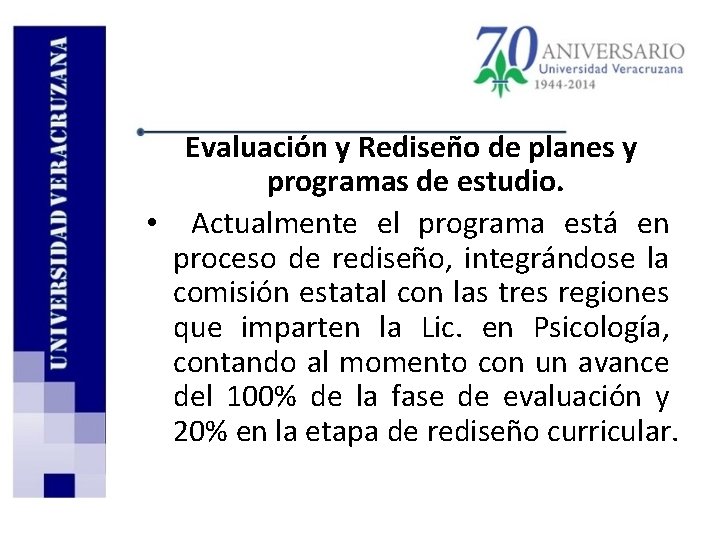 UNIVERSIDAD VERACRUZANA

70 ANIVERSARIO
Universidad Veracruzana
1944-2014

Evaluación y Rediseño de planes y programas de estudio.

• Actualmente el programa está en proceso de rediseño, integrándose la comisión estatal con las tres regiones que imparten la Lic. en Psicología, contando al momento con un avance del 100% de la fase de evaluación y 20% en la etapa de rediseño curricular.